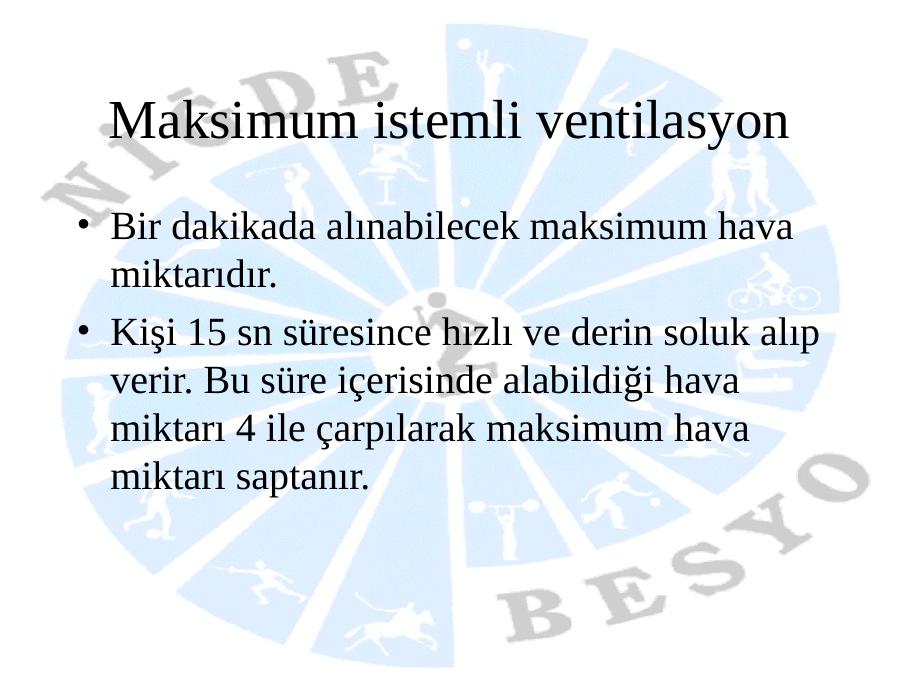 NİĞDE

Maksimum istemli ventilasyon

• Bir dakikada alınabilecek maksimum hava miktarıdır.

• Kişi 15 sn süresince hızlı ve derin soluk alıp verir. Bu süre içerisinde alabildiği hava miktarı 4 ile çarpılarak maksimum hava miktarı saptanır.

BESYO